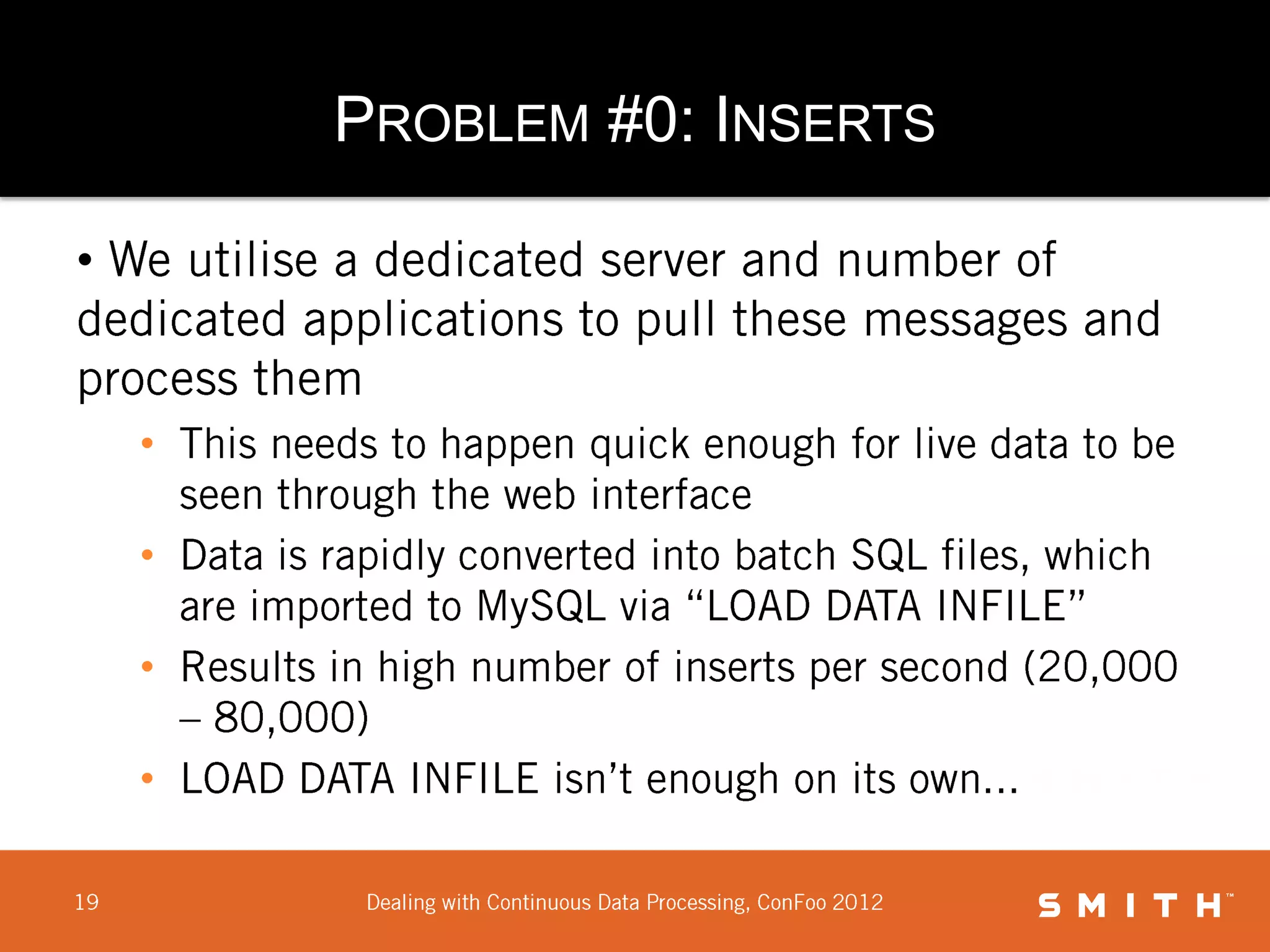 PROBLEM #0: INSERTS

• We utilise a dedicated server and number of dedicated applications to pull these messages and process them

• This needs to happen quick enough for live data to be seen through the web interface
• Data is rapidly converted into batch SQL files, which are imported to MySQL via “LOAD DATA INFILE”
• Results in high number of inserts per second (20,000 – 80,000)
• LOAD DATA INFILE isn’t enough on its own...

19

Dealing with Continuous Data Processing, ConFoo 2012

SMITH™